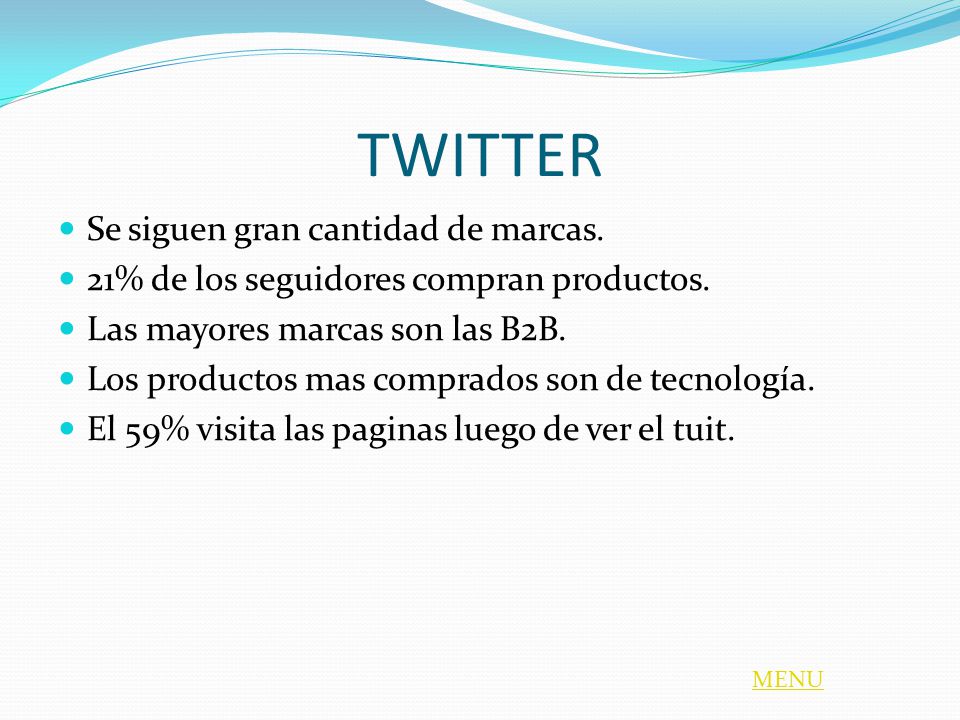 TWITTER

- Se siguen gran cantidad de marcas.
- 21% de los seguidores compran productos.
- Las mayores marcas son las B2B.
- Los productos mas comprados son de tecnología.
- El 59% visita las paginas luego de ver el tuit.

MENU